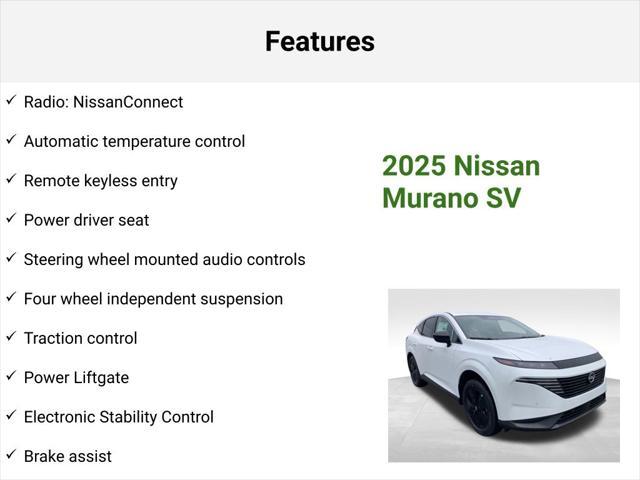 Features

✓ Radio: NissanConnect

✓ Automatic temperature control

✓ Remote keyless entry

✓ Power driver seat

✓ Steering wheel mounted audio controls

✓ Four wheel independent suspension

✓ Traction control

✓ Power Liftgate

✓ Electronic Stability Control

✓ Brake assist

2025 Nissan Murano SV